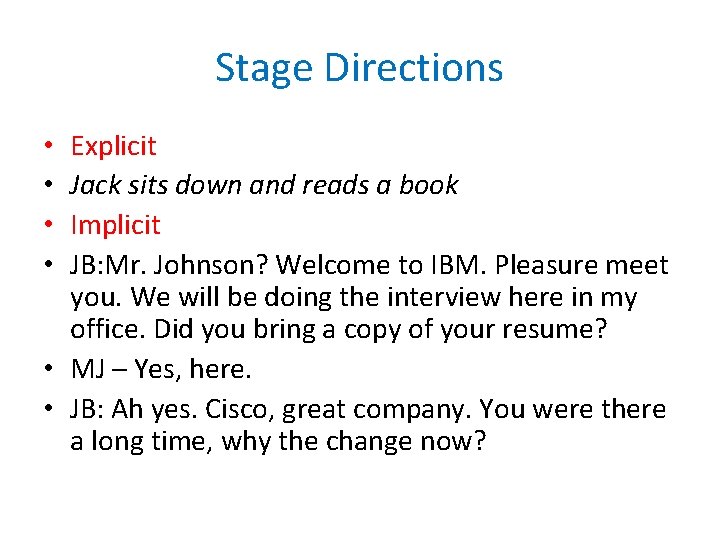 Stage Directions

• Explicit
• Jack sits down and reads a book
• Implicit
• JB:Mr. Johnson? Welcome to IBM. Pleasure meet you. We will be doing the interview here in my office. Did you bring a copy of your resume?
• MJ – Yes, here.
• JB: Ah yes. Cisco, great company. You were there a long time, why the change now?